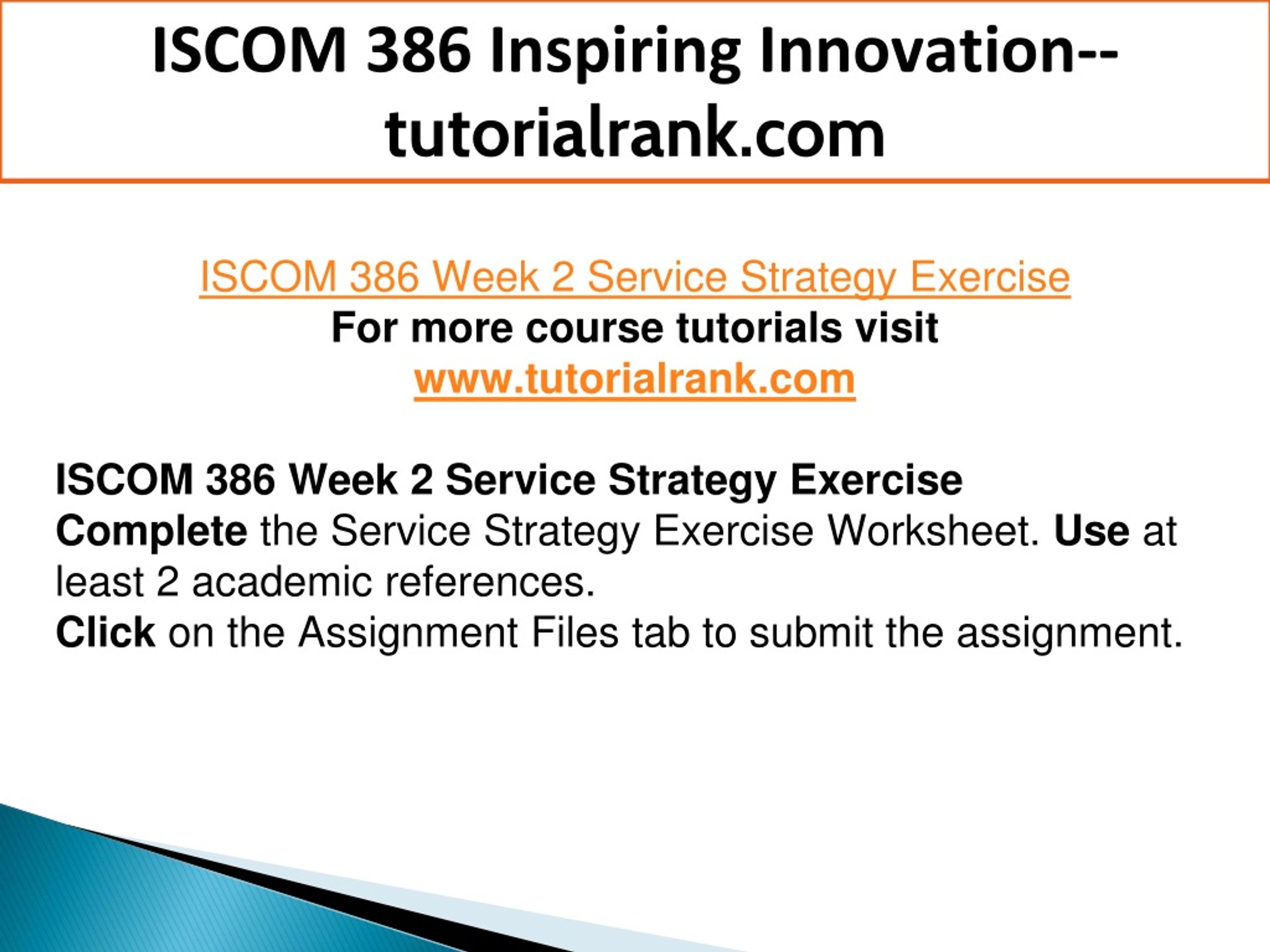 ISCOM 386 Inspiring Innovation--tutorialrank.com

ISCOM 386 Week 2 Service Strategy Exercise
For more course tutorials visit
www.tutorialrank.com

ISCOM 386 Week 2 Service Strategy Exercise
Complete the Service Strategy Exercise Worksheet. Use at least 2 academic references.
Click on the Assignment Files tab to submit the assignment.